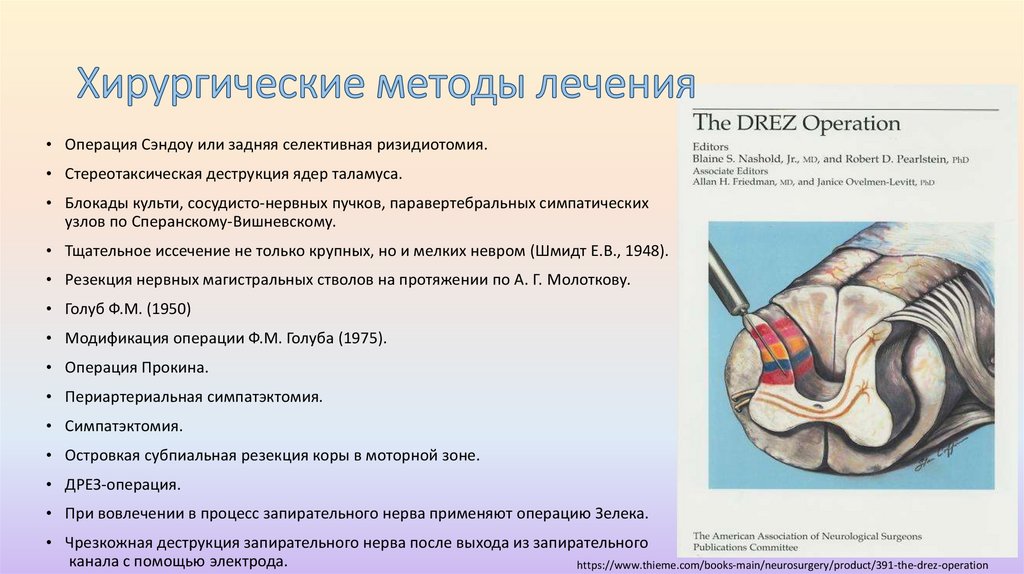 Хирургические методы лечения

• Операция Сэндоу или задняя селективная ризидиотомия.
• Стереотаксическая деструкция ядер таламуса.
• Блокады культи, сосудисто-нервных пучков, паравертебральных симпатических узлов по Сперанскому-Вишневскому.
• Тщательное иссечение не только крупных, но и мелких невром (Шмидт Е.В., 1948).
• Резекция нервных магистральных стволов на протяжении по А. Г. Молоткову.
• Голуб Ф.М. (1950)
• Модификация операции Ф.М. Голуба (1975).
• Операция Прокина.
• Периартериальная симпатэктомия.
• Симпатэктомия.
• Островкая субпиальная резекция коры в моторной зоне.
• ДРЕЗ-операция.
• При вовлечении в процесс запирательного нерва применяют операцию Зелека.
• Чрезкожная деструкция запирательного нерва после выхода из запирательного канала с помощью электрода.

The DREZ Operation
Editors
Blaine S. Nashold, Jr., MD, and Robert D. Pearlstein, PhD
Associate Editors
Allan H. Friedman, MD, and Janice Ovelmen-Levitt, PhD

The American Association of Neurological Surgeons
Publications Committee

https://www.thieme.com/books-main/neurosurgery/product/391-the-drez-operation